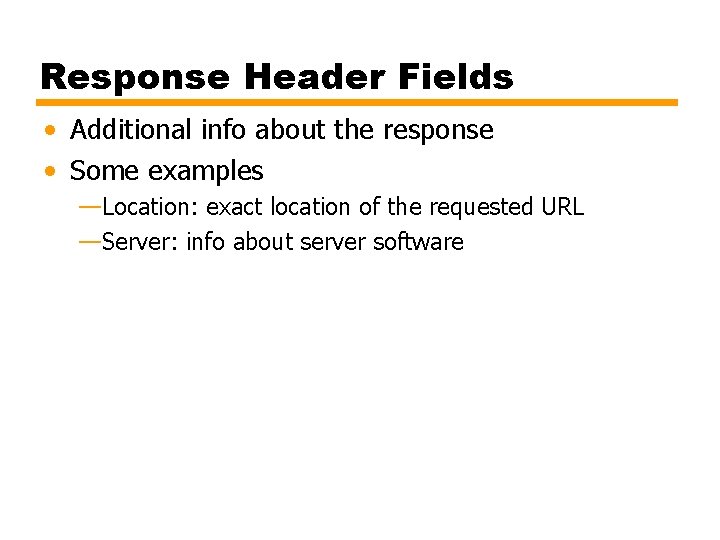 Response Header Fields

• Additional info about the response
• Some examples
—Location: exact location of the requested URL
—Server: info about server software